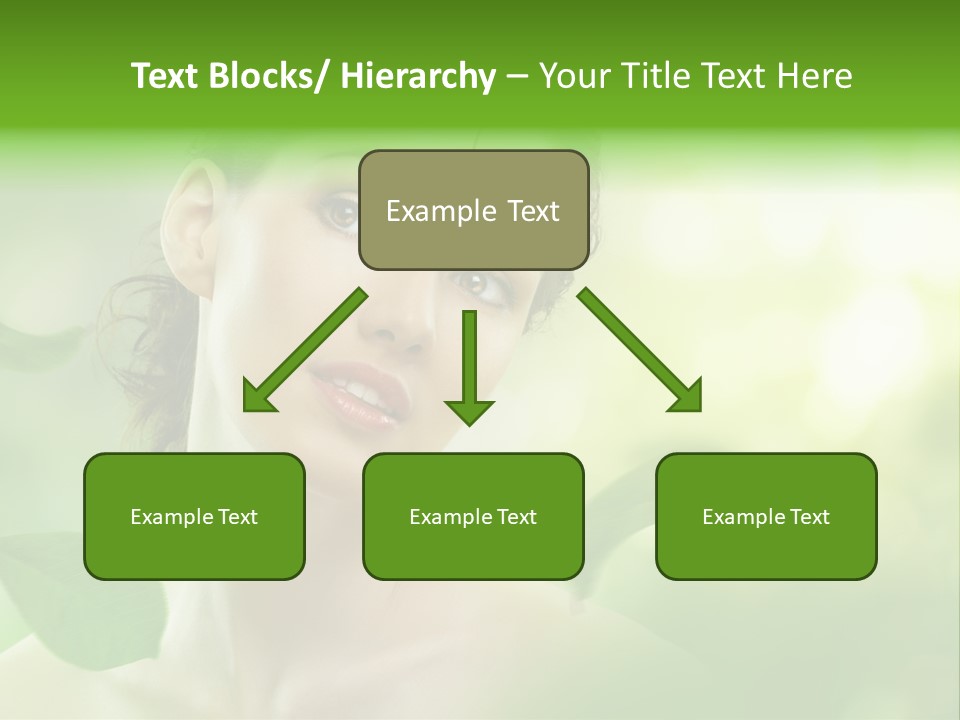 Text Blocks/ Hierarchy – Your Title Text Here

Example Text

Example Text

Example Text

Example Text